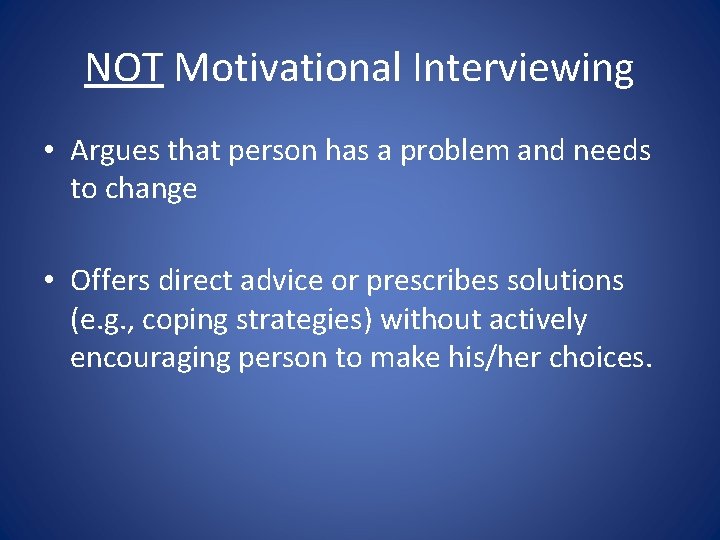 NOT Motivational Interviewing

• Argues that person has a problem and needs to change

• Offers direct advice or prescribes solutions (e.g., coping strategies) without actively encouraging person to make his/her choices.